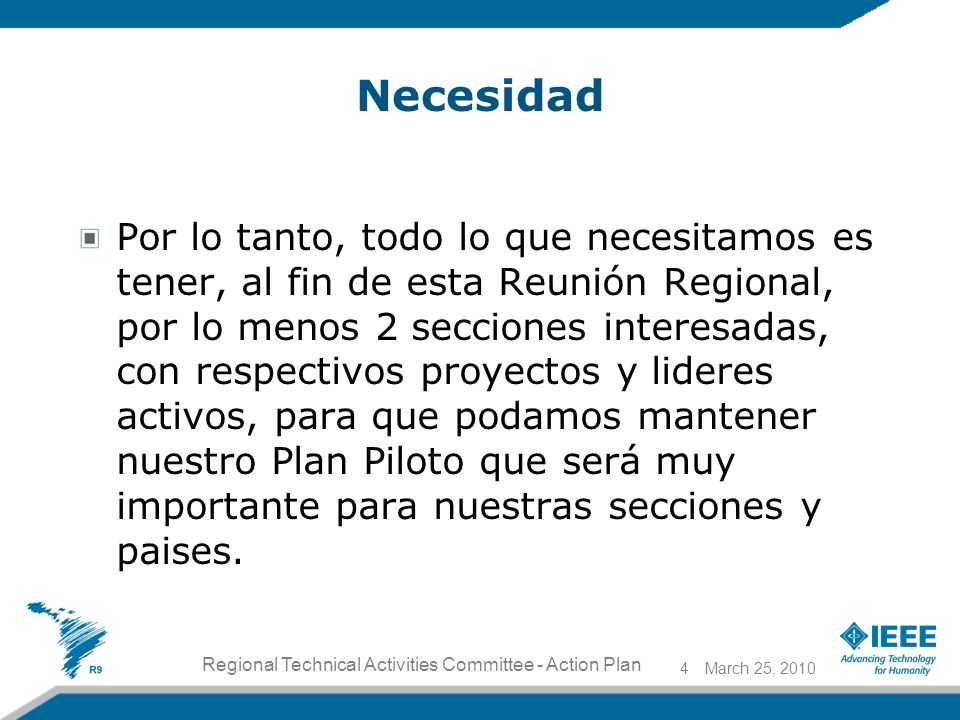 Necesidad

Por lo tanto, todo lo que necesitamos es tener, al fin de esta Reunión Regional, por lo menos 2 secciones interesadas, con respectivos proyectos y lideres activos, para que podamos mantener nuestro Plan Piloto que será muy importante para nuestras secciones y paises.

R9

Regional Technical Activities Committee - Action Plan

4 March 25, 2010

IEEE
Advancing Technology for Humanity